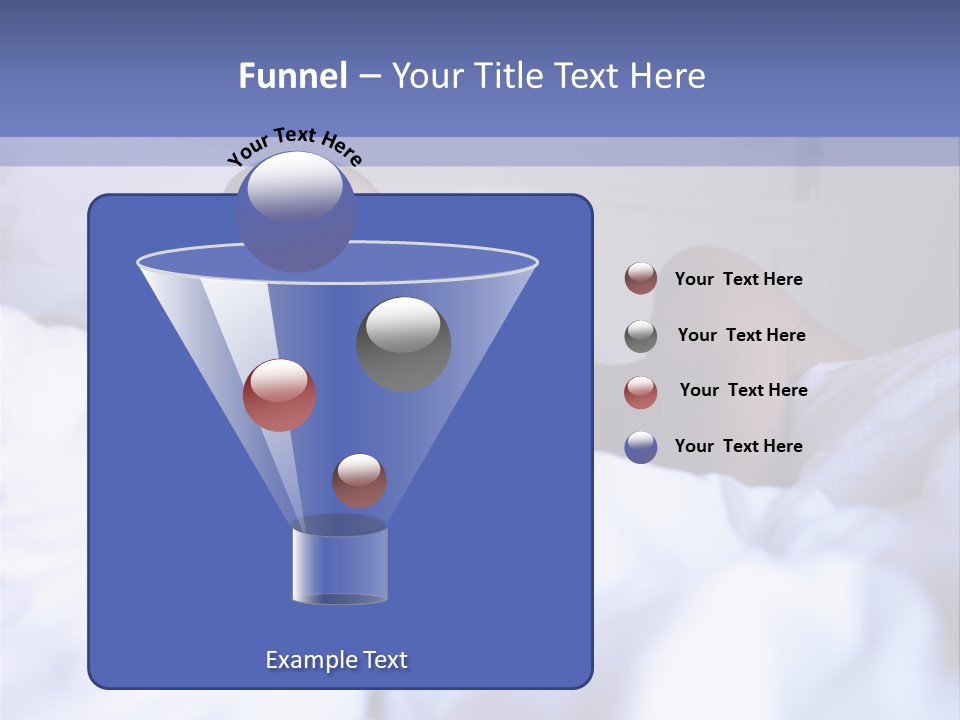 Funnel – Your Title Text Here

Your Text Here

Your Text Here

Your Text Here

Your Text Here

Your Text Here

Example Text